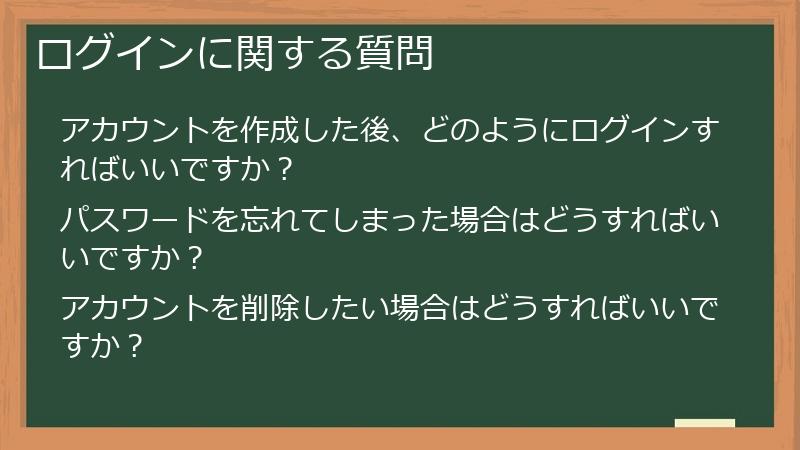 ログインに関する質問

アカウントを作成した後、どのようにログインすればいいですか？

パスワードを忘れてしまった場合はどうすればいいですか？

アカウントを削除したい場合はどうすればいいですか？